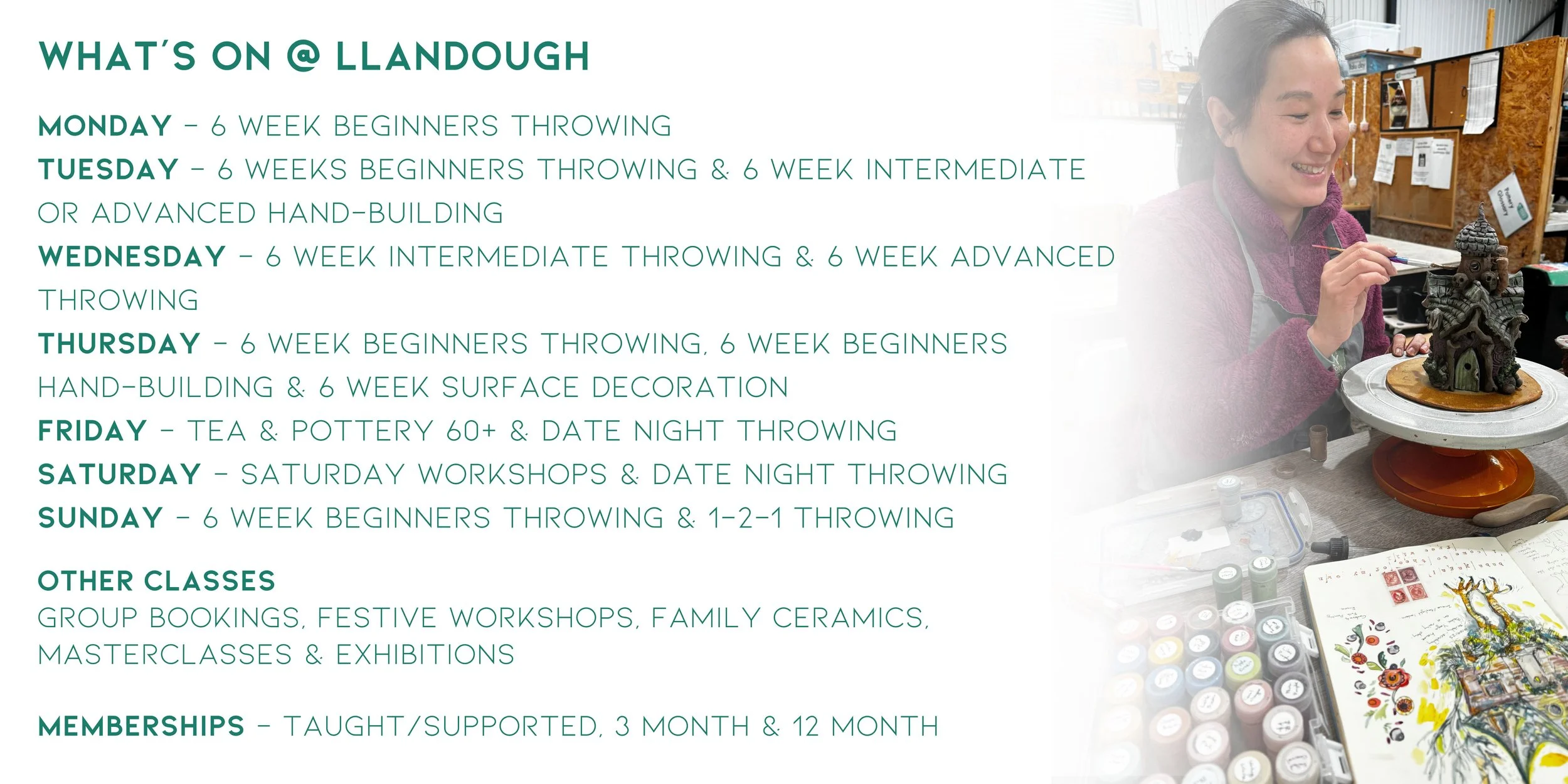 WHAT'S ON @ LLANDOUGH

MONDAY - 6 WEEK BEGINNERS THROWING
TUESDAY - 6 WEEKS BEGINNERS THROWING & 6 WEEK INTERMEDIATE OR ADVANCED HAND-BUILDING
WEDNESDAY - 6 WEEK INTERMEDIATE THROWING & 6 WEEK ADVANCED THROWING
THURSDAY - 6 WEEK BEGINNERS THROWING, 6 WEEK BEGINNERS HAND-BUILDING & 6 WEEK SURFACE DECORATION
FRIDAY - TEA & POTTERY 60+ & DATE NIGHT THROWING
SATURDAY - SATURDAY WORKSHOPS & DATE NIGHT THROWING
SUNDAY - 6 WEEK BEGINNERS THROWING & 1-2-1 THROWING

OTHER CLASSES
GROUP BOOKINGS, FESTIVE WORKSHOPS, FAMILY CERAMICS, MASTERCLASSES & EXHIBITIONS

MEMBERSHIPS - TAUGHT/SUPPORTED, 3 MONTH & 12 MONTH